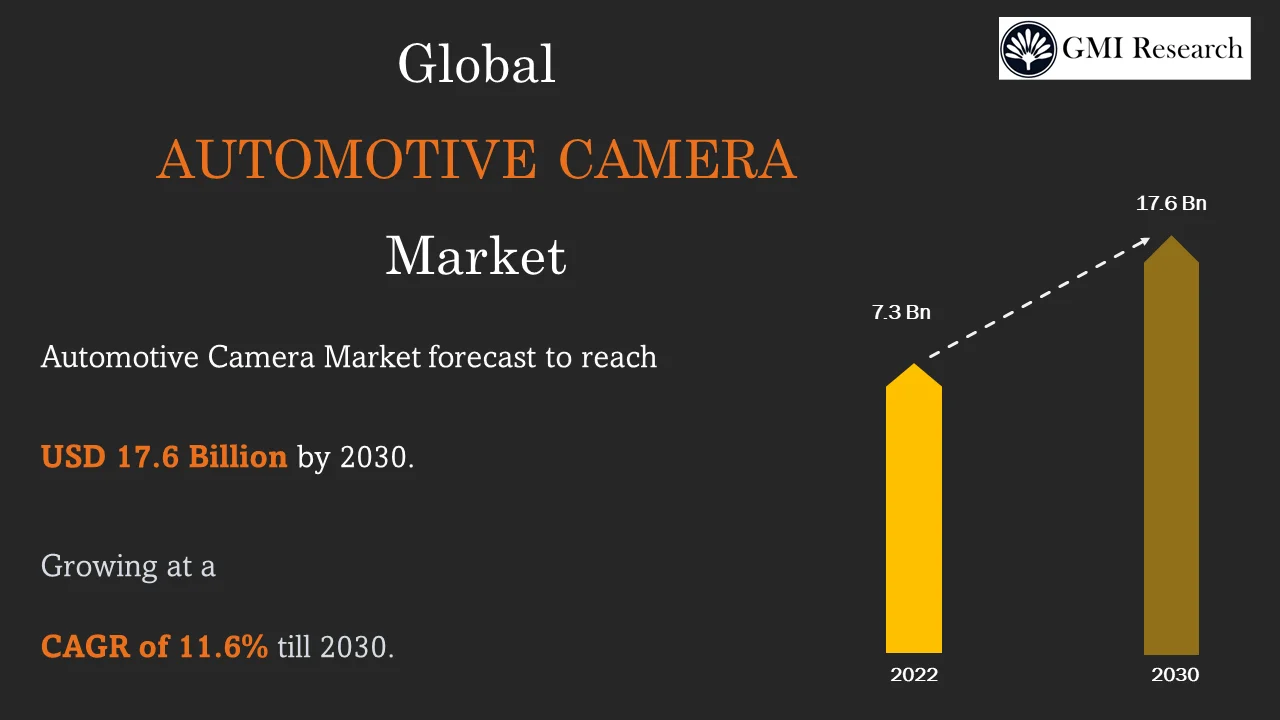 GMI Research

Global

AUTOMOTIVE CAMERA

Market

Automotive Camera Market forecast to reach

USD 17.6 Billion by 2030.

Growing at a

CAGR of 11.6% till 2030.

7.3 Bn

17.6 Bn

2022

2030